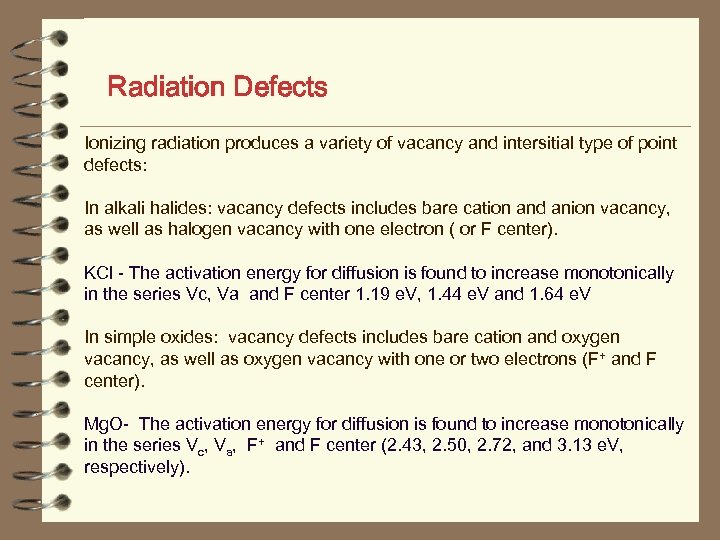 Radiation Defects

Ionizing radiation produces a variety of vacancy and intersitial type of point defects:

In alkali halides: vacancy defects includes bare cation and anion vacancy, as well as halogen vacancy with one electron ( or F center).

KCl - The activation energy for diffusion is found to increase monotonically in the series Vc, Va and F center 1.19 eV, 1.44 eV and 1.64 eV

In simple oxides: vacancy defects includes bare cation and oxygen vacancy, as well as oxygen vacancy with one or two electrons ($F^+$ and F center).

MgO- The activation energy for diffusion is found to increase monotonically in the series $V_c$, $V_a$, $F^+$ and F center (2.43, 2.50, 2.72, and 3.13 eV, respectively).